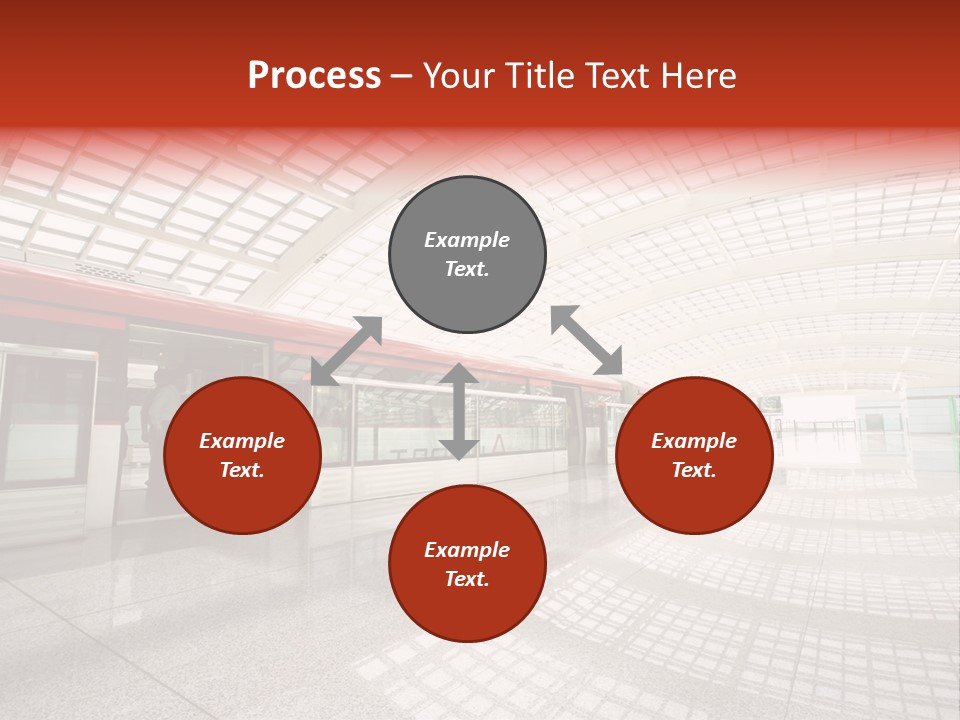 Process – Your Title Text Here

Example Text.

Example Text.

Example Text.

Example Text.